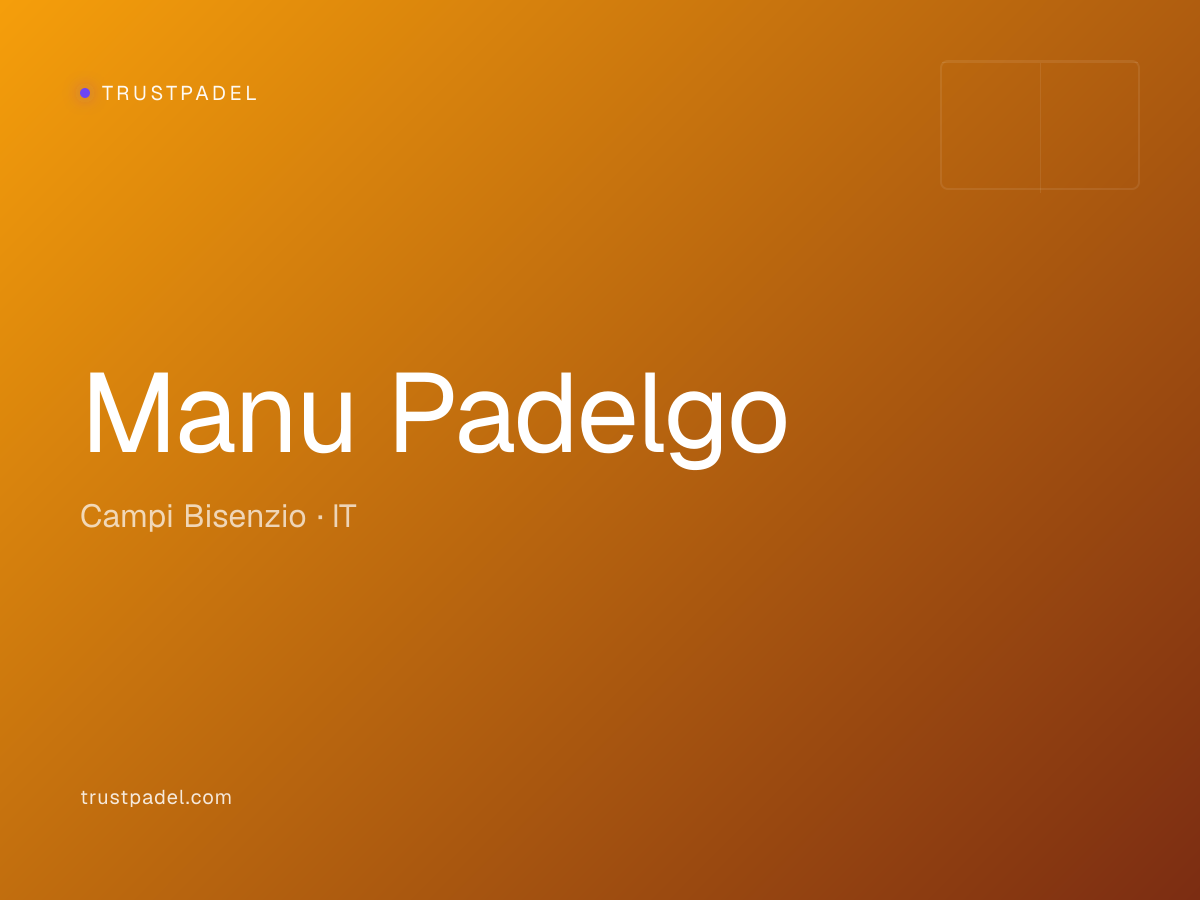 TRUSTPADEL

Manu Padelgo

Campi Bisenzio · IT

trustpadel.com